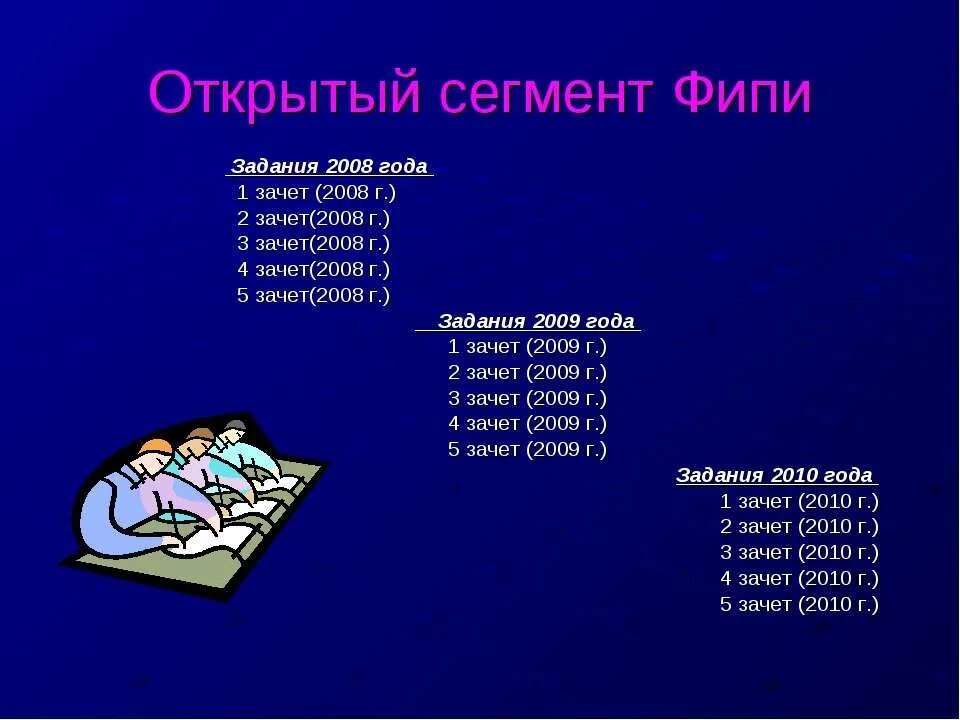 Открытый сегмент Фипи

Задания 2008 года
1 зачет (2008 г.)
2 зачет(2008 г.)
3 зачет(2008 г.)
4 зачет(2008 г.)
5 зачет(2008 г.)

Задания 2009 года
1 зачет (2009 г.)
2 зачет (2009 г.)
3 зачет (2009 г.)
4 зачет (2009 г.)
5 зачет (2009 г.)

Задания 2010 года
1 зачет (2010 г.)
2 зачет (2010 г.)
3 зачет (2010 г.)
4 зачет (2010 г.)
5 зачет (2010 г.)